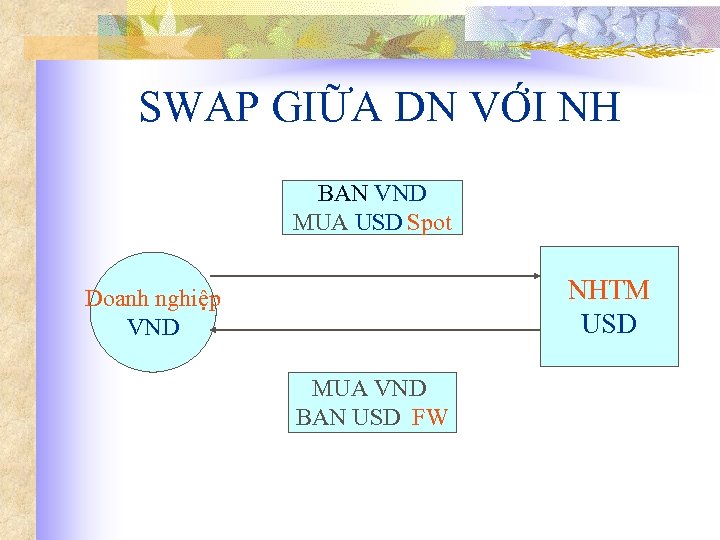 SWAP GIỮA DN VỚI NH

BAN VND
MUA USD Spot

Doanh nghiệp
VND

NHTM
USD

MUA VND
BAN USD FW